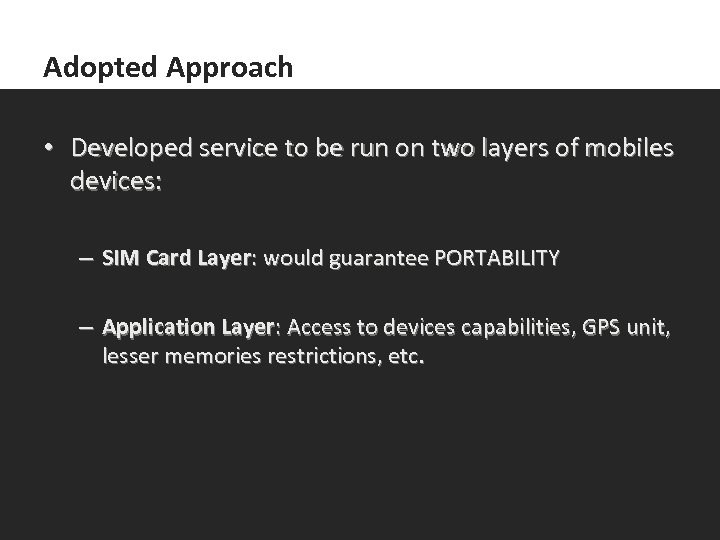 Adopted Approach

• Developed service to be run on two layers of mobiles devices:

– SIM Card Layer: would guarantee PORTABILITY

– Application Layer: Access to devices capabilities, GPS unit, lesser memories restrictions, etc.